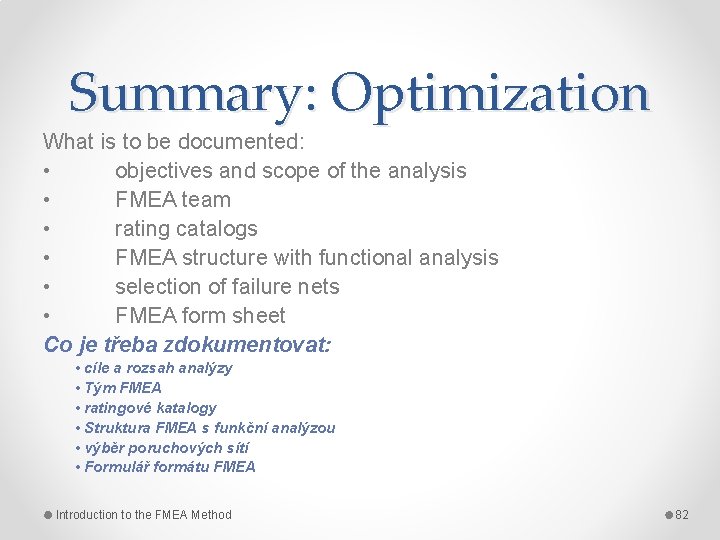 Summary: Optimization

What is to be documented:
• objectives and scope of the analysis
• FMEA team
• rating catalogs
• FMEA structure with functional analysis
• selection of failure nets
• FMEA form sheet

Co je třeba zdokumentovat:
• cíle a rozsah analýzy
• Tým FMEA
• ratingové katalogy
• Struktura FMEA s funkční analýzou
• výběr poruchových sítí
• Formulář formátu FMEA

Introduction to the FMEA Method

82